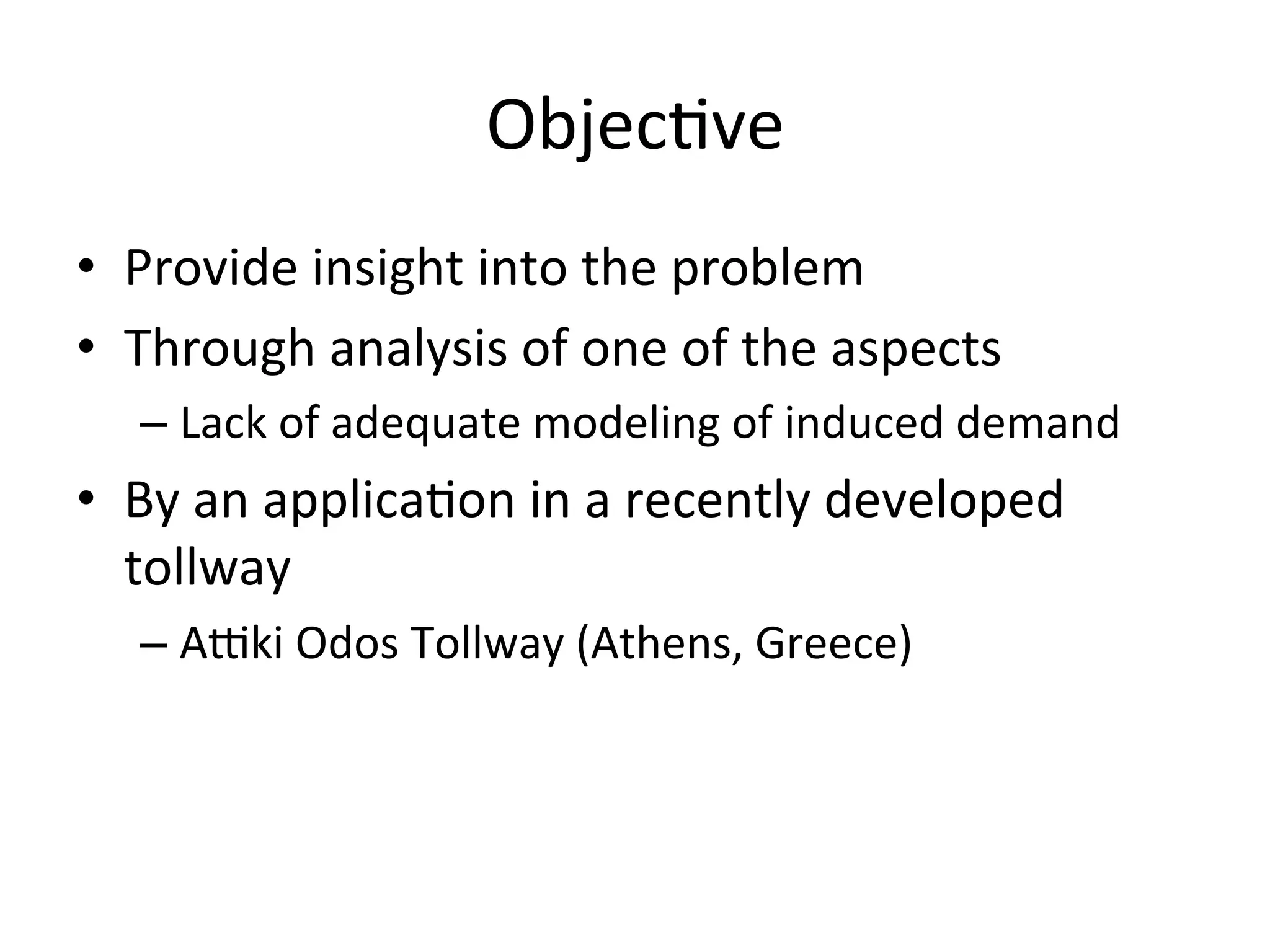 Objective

• Provide insight into the problem
• Through analysis of one of the aspects
– Lack of adequate modeling of induced demand
• By an application in a recently developed tollway
– Attiki Odos Tollway (Athens, Greece)